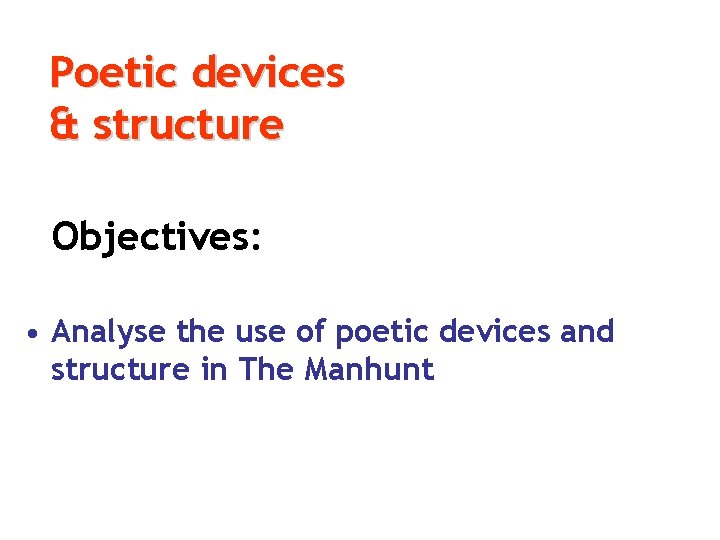 Poetic devices
& structure

Objectives:

• Analyse the use of poetic devices and structure in The Manhunt